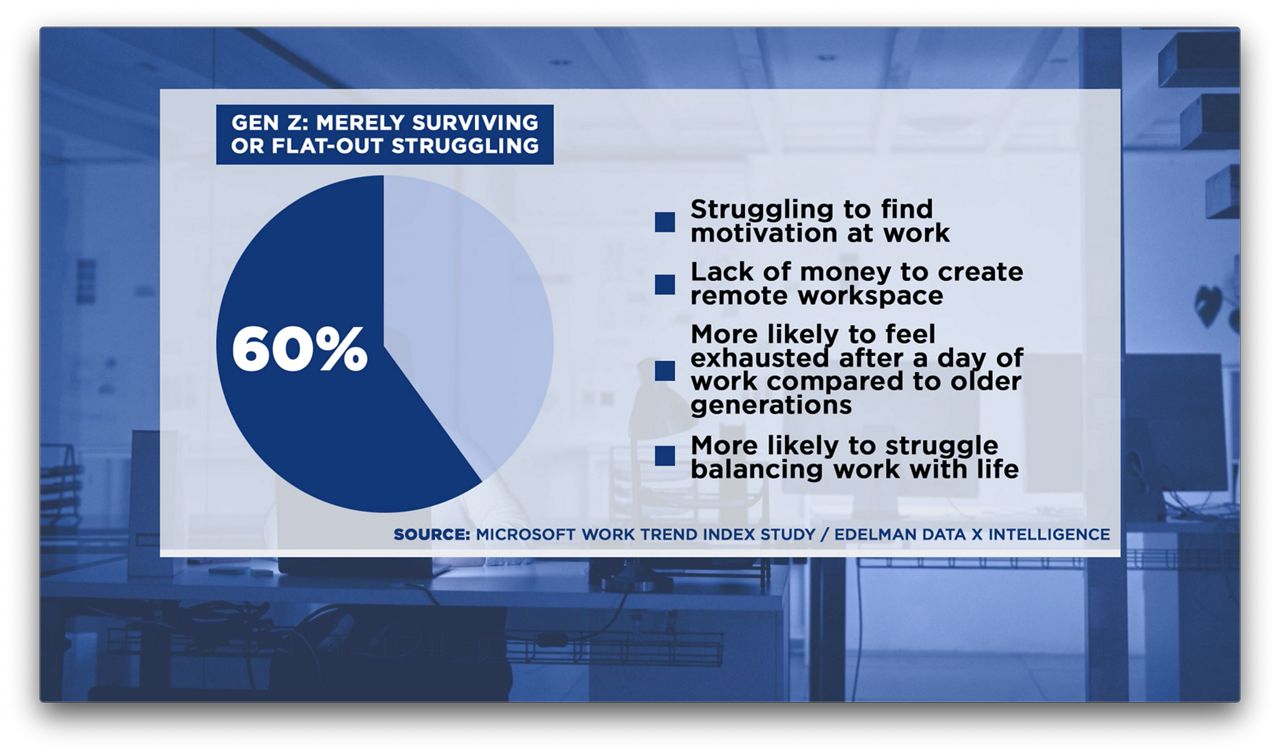 GEN Z: MERELY SURVIVING OR FLAT-OUT STRUGGLING

60%

Struggling to find motivation at work

Lack of money to create remote workspace

More likely to feel exhausted after a day of work compared to older generations

More likely to struggle balancing work with life

SOURCE: MICROSOFT WORK TREND INDEX STUDY / EDELMAN DATA X INTELLIGENCE